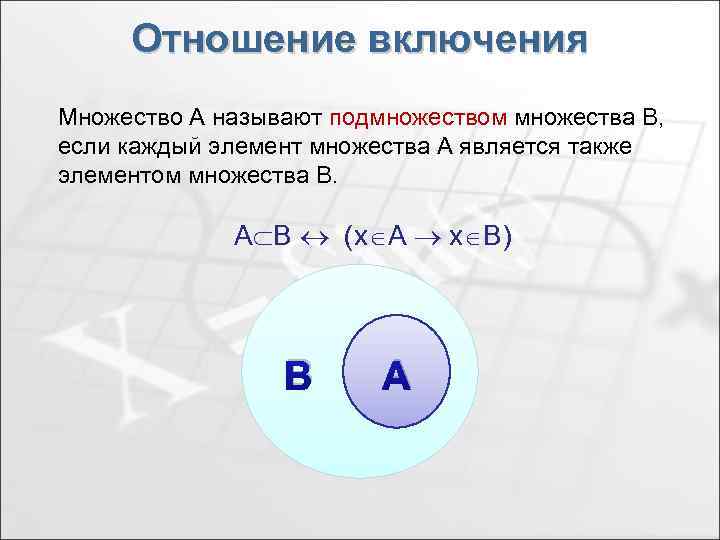 Отношение включения

Множество А называют подмножеством множества В, если каждый элемент множества А является также элементом множества В.

$A \subset B \leftrightarrow (x \in A \rightarrow x \in B)$

B

A